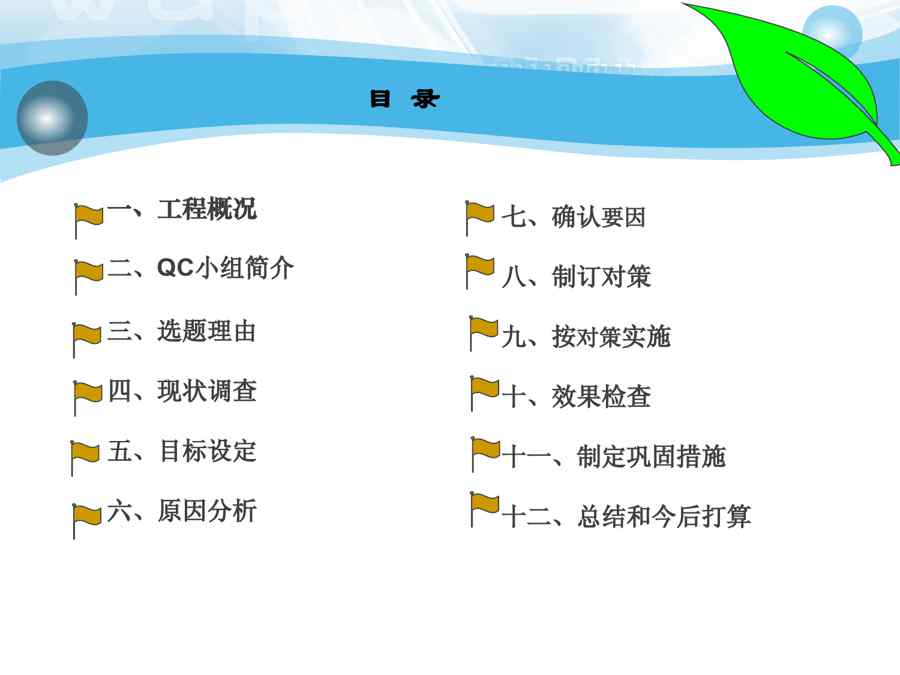 目 录

一、工程概况

二、QC小组简介

三、选题理由

四、现状调查

五、目标设定

六、原因分析

七、确认要因

八、制订对策

九、按对策实施

十、效果检查

十一、制定巩固措施

十二、总结和今后打算